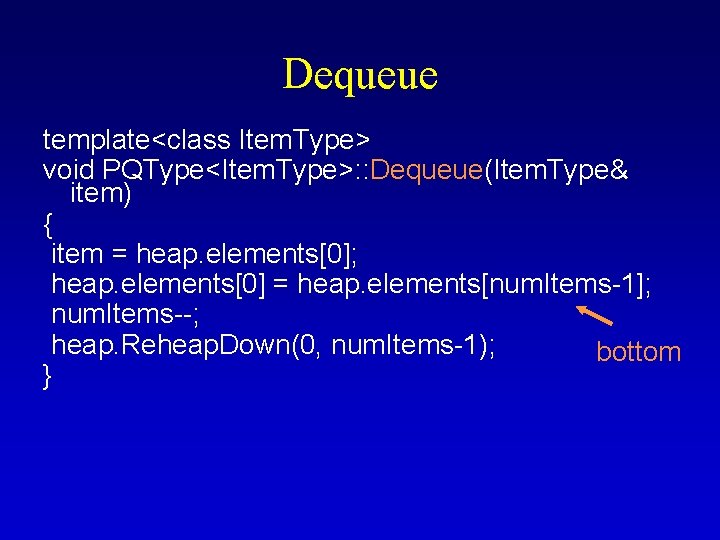 Dequeue

template<class ItemType>
void PQType<ItemType>::Dequeue(ItemType& item)
{
item = heap.elements[0];
heap.elements[0] = heap.elements[numItems-1];
numItems--;
heap.ReheapDown(0, numItems-1);
}

bottom